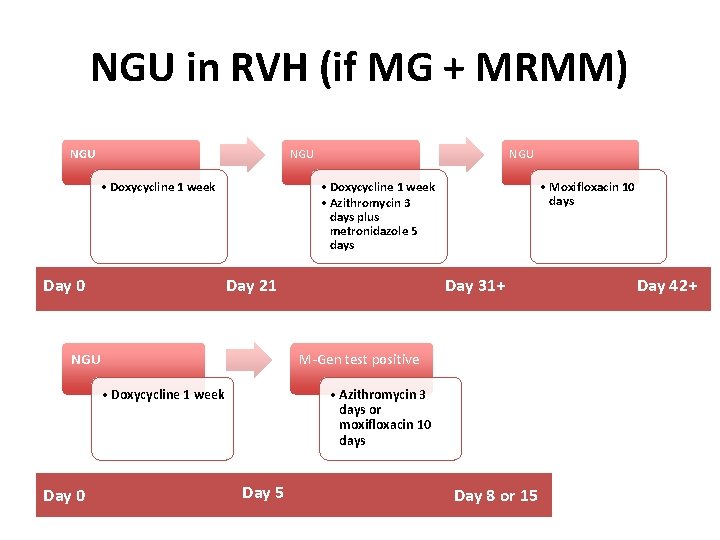 NGU in RVH (if MG + MRMM)

NGU

• Doxycycline 1 week

NGU

• Doxycycline 1 week
• Azithromycin 3 days plus metronidazole 5 days

NGU

• Moxifloxacin 10 days

Day 0 Day 21 Day 31+ Day 42+

NGU

• Doxycycline 1 week

M-Gen test positive

• Azithromycin 3 days or moxifloxacin 10 days

Day 0 Day 5 Day 8 or 15